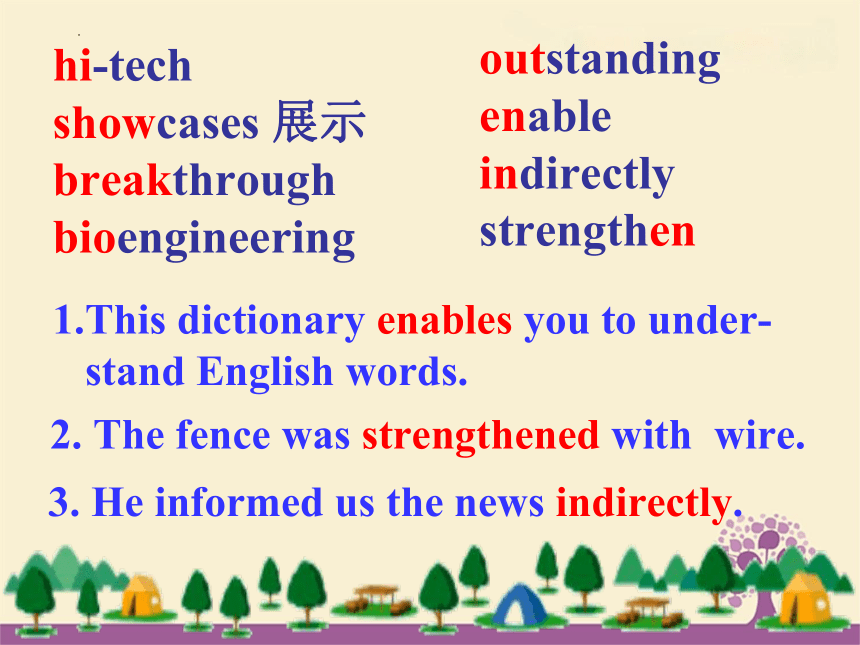 hi-tech
showcases 展示
breakthrough
bioengineering

outstanding
enable
indirectly
strengthen

1.This dictionary enables you to understand English words.

2. The fence was strengthened with wire.

3. He informed us the news indirectly.